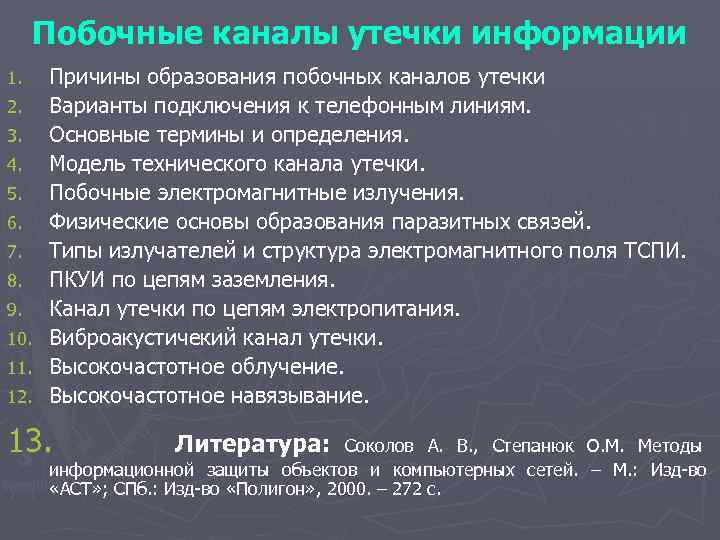 Побочные каналы утечки информации

1. Причины образования побочных каналов утечки
2. Варианты подключения к телефонным линиям.
3. Основные термины и определения.
4. Модель технического канала утечки.
5. Побочные электромагнитные излучения.
6. Физические основы образования паразитных связей.
7. Типы излучателей и структура электромагнитного поля ТСПИ.
8. ПКУИ по цепям заземления.
9. Канал утечки по цепям электропитания.
10. Виброакустичекий канал утечки.
11. Высокочастотное облучение.
12. Высокочастотное навязывание.
13. Литература: Соколов А. В., Степанюк О.М. Методы информационной защиты объектов и компьютерных сетей. – М.: Изд-во «АСТ»; СПб.: Изд-во «Полигон», 2000. – 272 с.